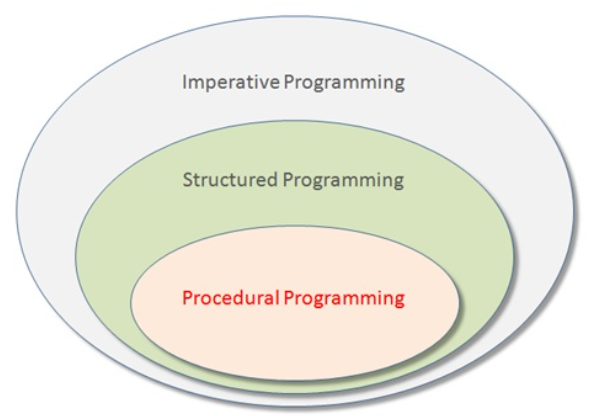 Imperative Programming

Structured Programming

Procedural Programming